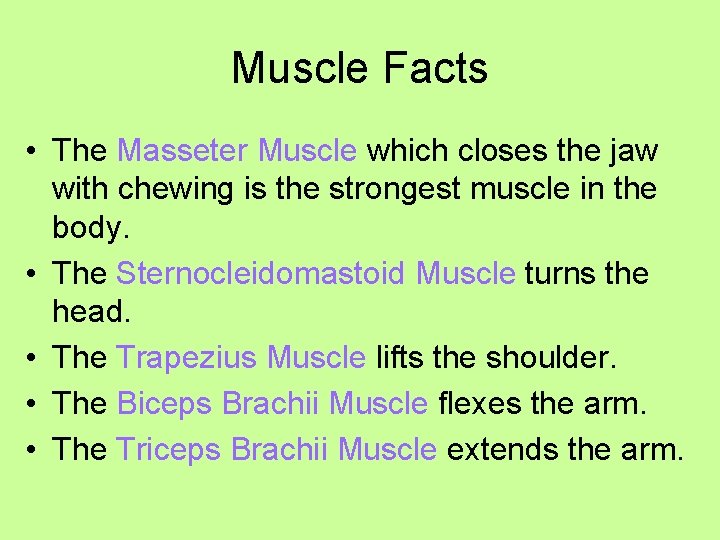 Muscle Facts

• The Masseter Muscle which closes the jaw with chewing is the strongest muscle in the body.
• The Sternocleidomastoid Muscle turns the head.
• The Trapezius Muscle lifts the shoulder.
• The Biceps Brachii Muscle flexes the arm.
• The Triceps Brachii Muscle extends the arm.